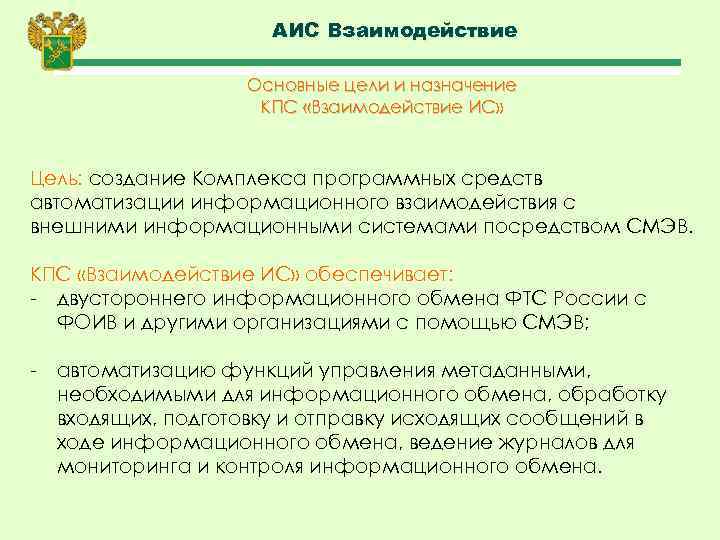 АИС Взаимодействие

Основные цели и назначение КПС «Взаимодействие ИС»

Цель: создание Комплекса программных средств автоматизации информационного взаимодействия с внешними информационными системами посредством СМЭВ.

КПС «Взаимодействие ИС» обеспечивает:
- двустороннего информационного обмена ФТС России с ФОИВ и другими организациями с помощью СМЭВ;

- автоматизацию функций управления метаданными, необходимыми для информационного обмена, обработку входящих, подготовку и отправку исходящих сообщений в ходе информационного обмена, ведение журналов для мониторинга и контроля информационного обмена.